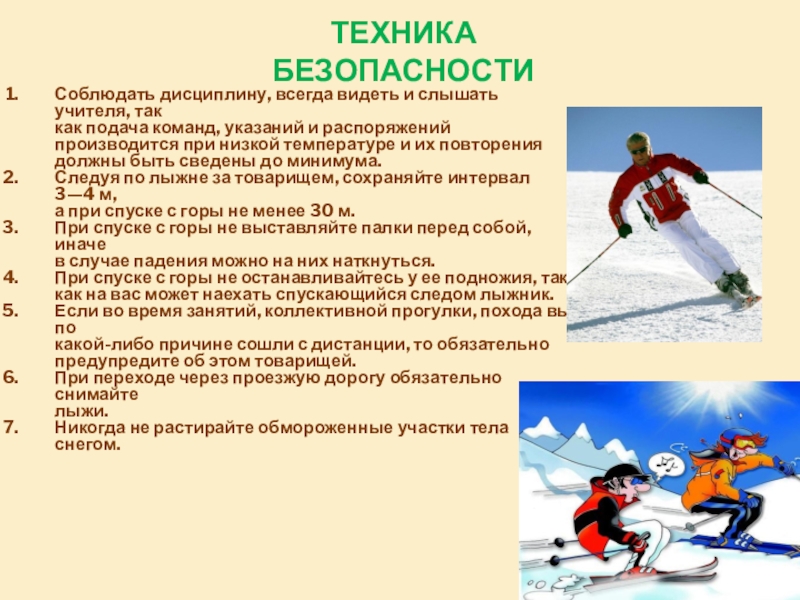 ТЕХНИКА БЕЗОПАСНОСТИ

1. Соблюдать дисциплину, всегда видеть и слышать учителя, так как подача команд, указаний и распоряжений производится при низкой температуре и их повторения должны быть сведены до минимума.
2. Следуя по лыжне за товарищем, сохраняйте интервал 3—4 м, а при спуске с горы не менее 30 м.
3. При спуске с горы не выставляйте палки перед собой, иначе в случае падения можно на них наткнуться.
4. При спуске с горы не останавливайтесь у ее подножия, так как на вас может наехать спускающийся следом лыжник.
5. Если во время занятий, коллективной прогулки, похода вы по какой-либо причине сошли с дистанции, то обязательно предупредите об этом товарищей.
6. При переходе через проезжую дорогу обязательно снимайте лыжи.
7. Никогда не растирайте обмороженные участки тела снегом.